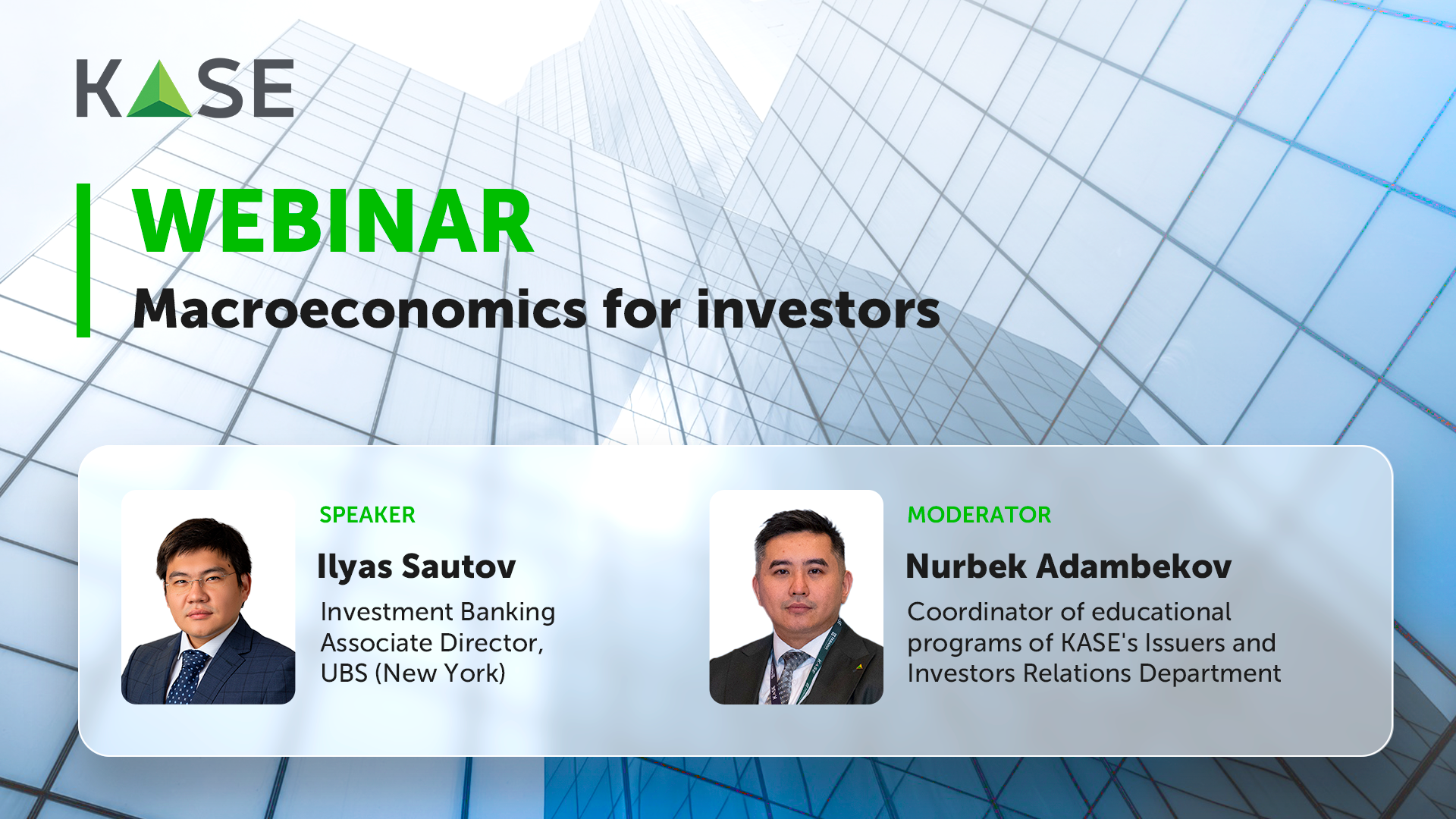 KASE

WEBINAR

Macroeconomics for investors

SPEAKER

Ilyas Sautov

Investment Banking Associate Director, UBS (New York)

MODERATOR

Nurbek Adambekov

Coordinator of educational programs of KASE's Issuers and Investors Relations Department